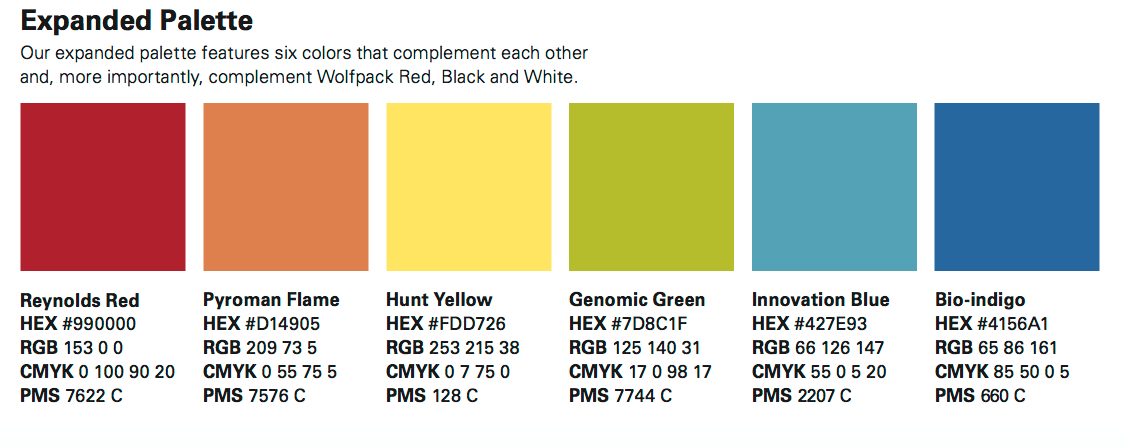 Expanded Palette

Our expanded palette features six colors that complement each other and, more importantly, complement Wolfpack Red, Black and White.

Reynolds Red
HEX #990000
RGB 153 0 0
CMYK 0 100 90 20
PMS 7622 C

Pyroman Flame
HEX #D14905
RGB 209 73 5
CMYK 0 55 75 5
PMS 7576 C

Hunt Yellow
HEX #FDD726
RGB 253 215 38
CMYK 0 7 75 0
PMS 128 C

Genomic Green
HEX #7D8C1F
RGB 125 140 31
CMYK 17 0 98 17
PMS 7744 C

Innovation Blue
HEX #427E93
RGB 66 126 147
CMYK 55 0 5 20
PMS 2207 C

Bio-indigo
HEX #4156A1
RGB 65 86 161
CMYK 85 50 0 5
PMS 660 C